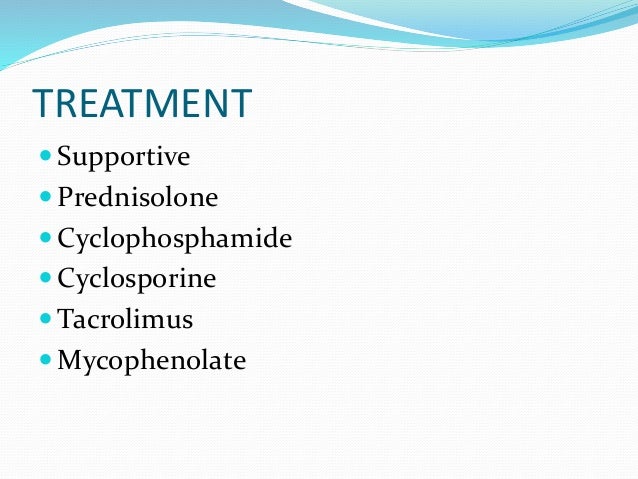 TREATMENT

- Supportive
- Prednisolone
- Cyclophosphamide
- Cyclosporine
- Tacrolimus
- Mycophenolate